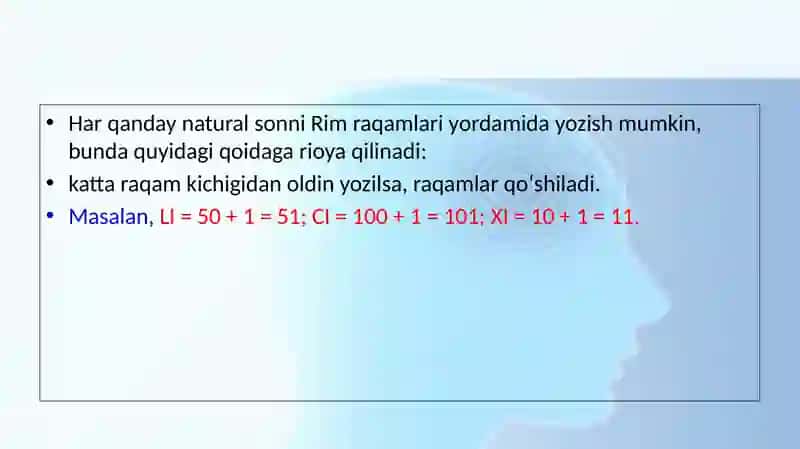 • Har qanday natural sonni Rim raqamlari yordamida yozish mumkin, bunda quyidagi qoidaga rioya qilinadi:
• katta raqam kichigidan oldin yozilsa, raqamlar qo'shiladi.
• Masalan, LI = 50 + 1 = 51; CI = 100 + 1 = 101; XI = 10 + 1 = 11.